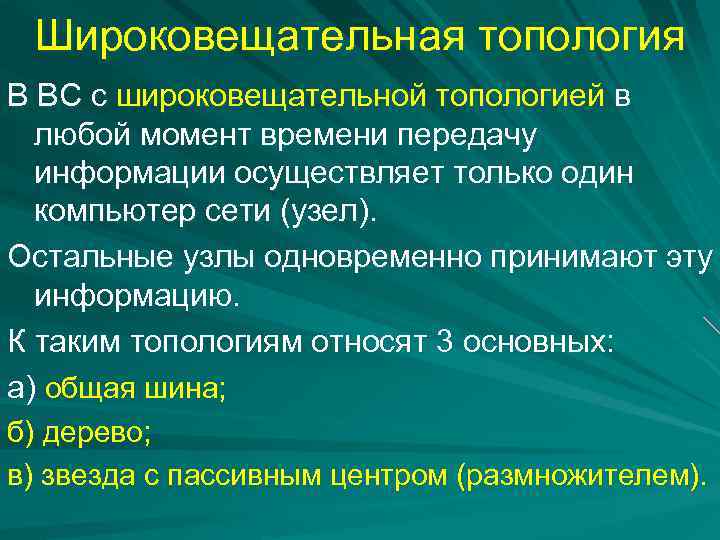 Широковещательная топология

В ВС с широковещательной топологией в любой момент времени передачу информации осуществляет только один компьютер сети (узел).

Остальные узлы одновременно принимают эту информацию.

К таким топологиям относят 3 основных:

а) общая шина;

б) дерево;

в) звезда с пассивным центром (размножителем).